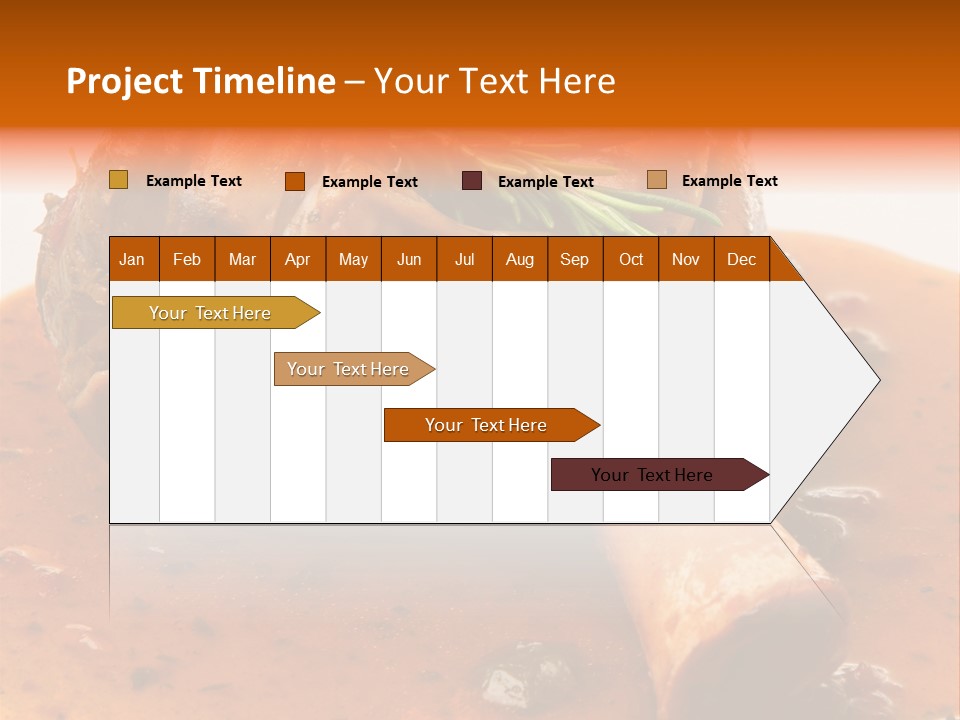 Project Timeline – Your Text Here

Example Text Example Text Example Text Example Text

| Jan | Feb | Mar | Apr | May | Jun | Jul | Aug | Sep | Oct | Nov | Dec |
|---|---|---|---|---|---|---|---|---|---|---|---|

Your Text Here

Your Text Here

Your Text Here

Your Text Here